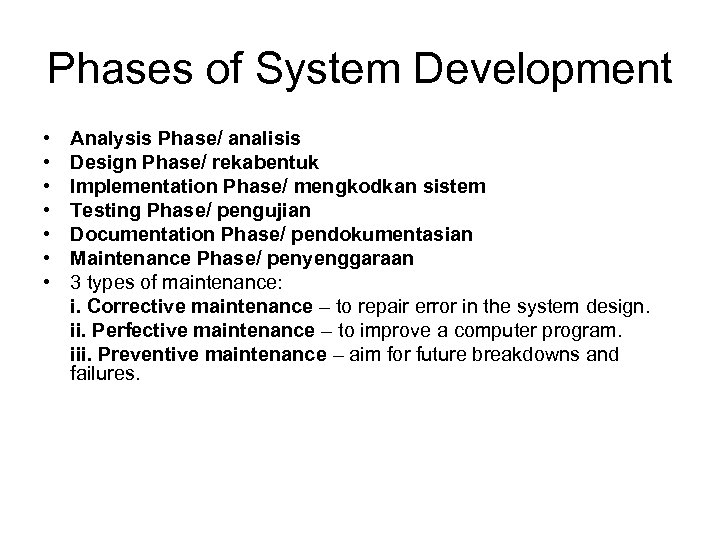 Phases of System Development

• Analysis Phase/ analisis
• Design Phase/ rekabentuk
• Implementation Phase/ mengkodkan sistem
• Testing Phase/ pengujian
• Documentation Phase/ pendokumentasian
• Maintenance Phase/ penyenggaraan
• 3 types of maintenance:
i. Corrective maintenance – to repair error in the system design.
ii. Perfective maintenance – to improve a computer program.
iii. Preventive maintenance – aim for future breakdowns and failures.